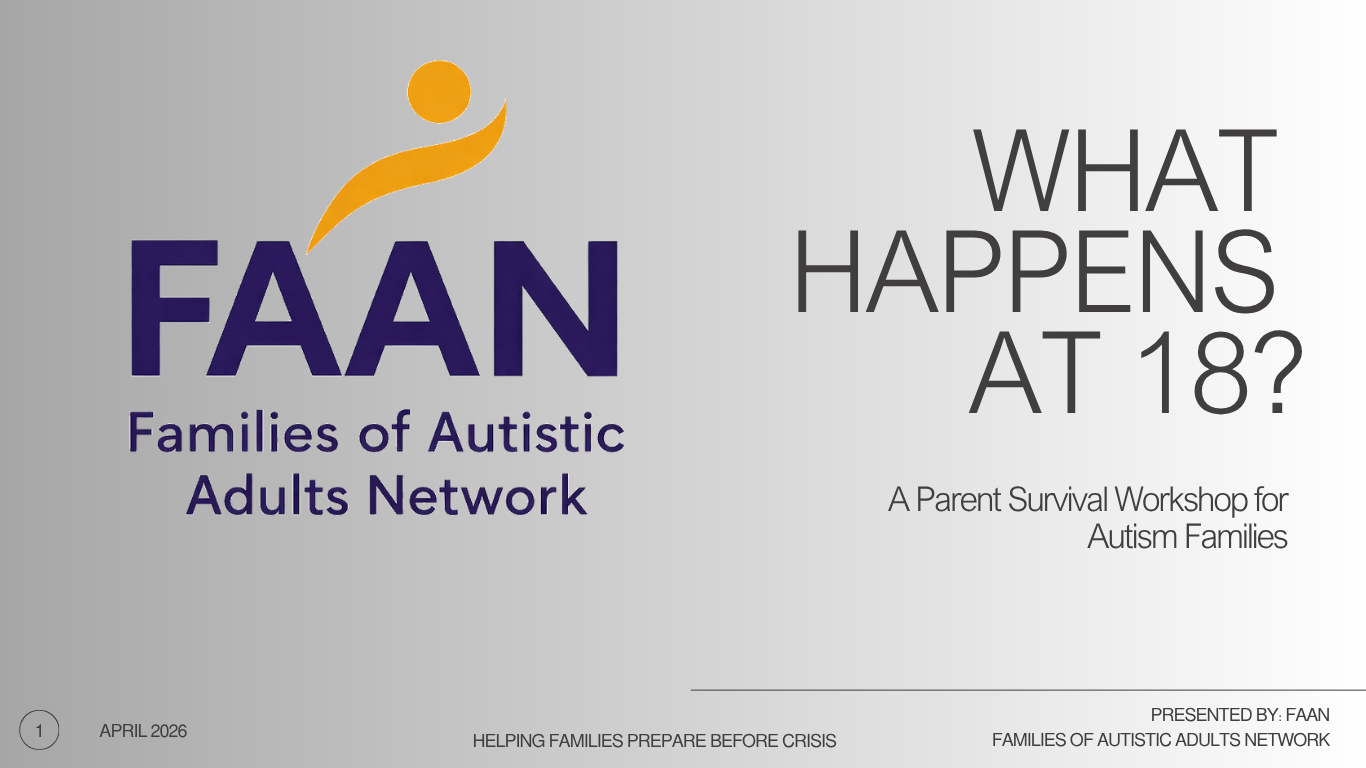 FAAN
Families of Autistic Adults Network

WHAT HAPPENS AT 18?

A Parent Survival Workshop for Autism Families

1

APRIL 2026

HELPING FAMILIES PREPARE BEFORE CRISIS

PRESENTED BY: FAAN
FAMILIES OF AUTISTIC ADULTS NETWORK